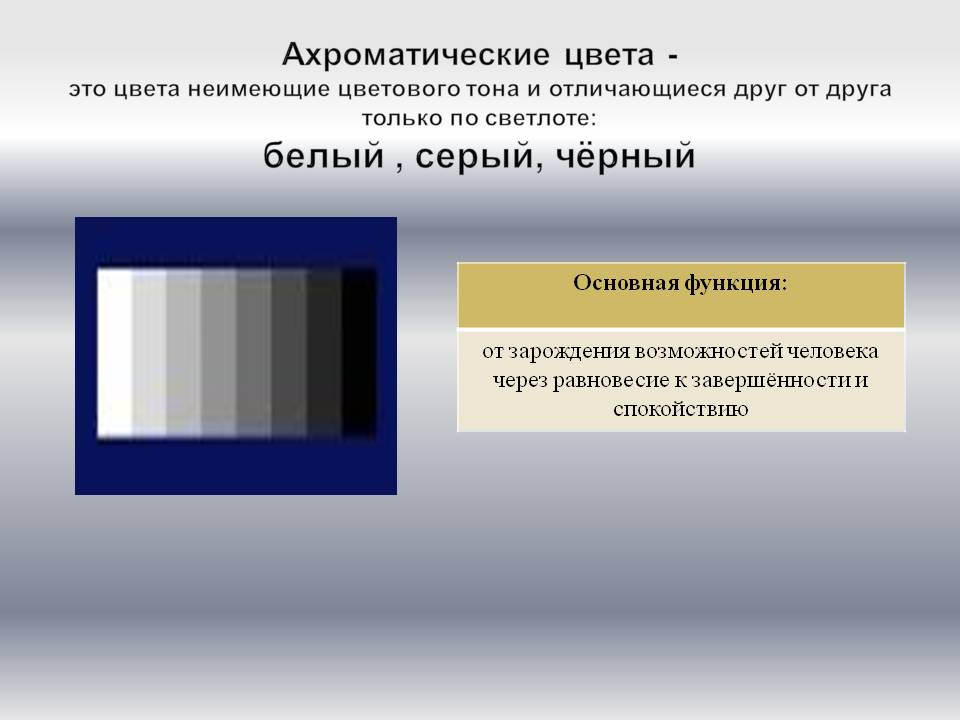 Ахроматические цвета -
это цвета неимеющие цветового тона и отличающиеся друг от друга только по светлоте:
белый , серый, чёрный

| Основная функция: |
|---|
| от зарождения возможностей человека через равновесие к завершённости и спокойствию |